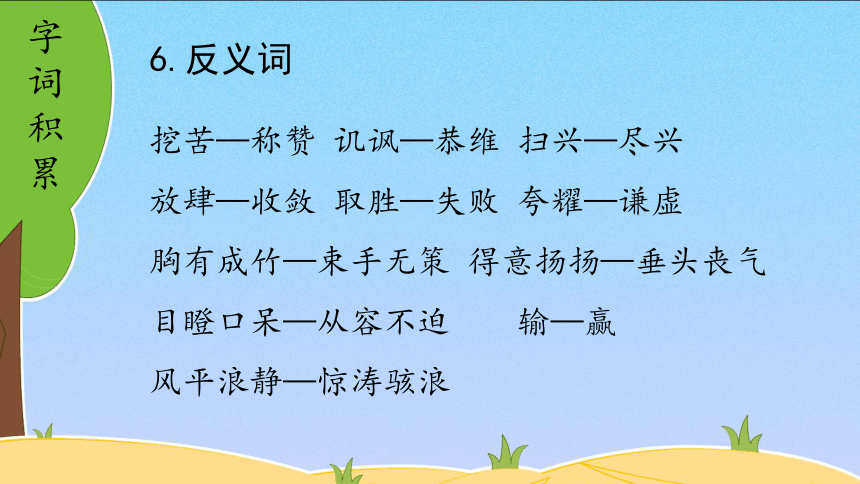 字词积累

6. 反义词

挖苦—称赞 讥讽—恭维 扫兴—尽兴

放肆—收敛 取胜—失败 夸耀—谦虚

胸有成竹—束手无策 得意扬扬—垂头丧气

目瞪口呆—从容不迫 输—赢

风平浪静—惊涛骇浪